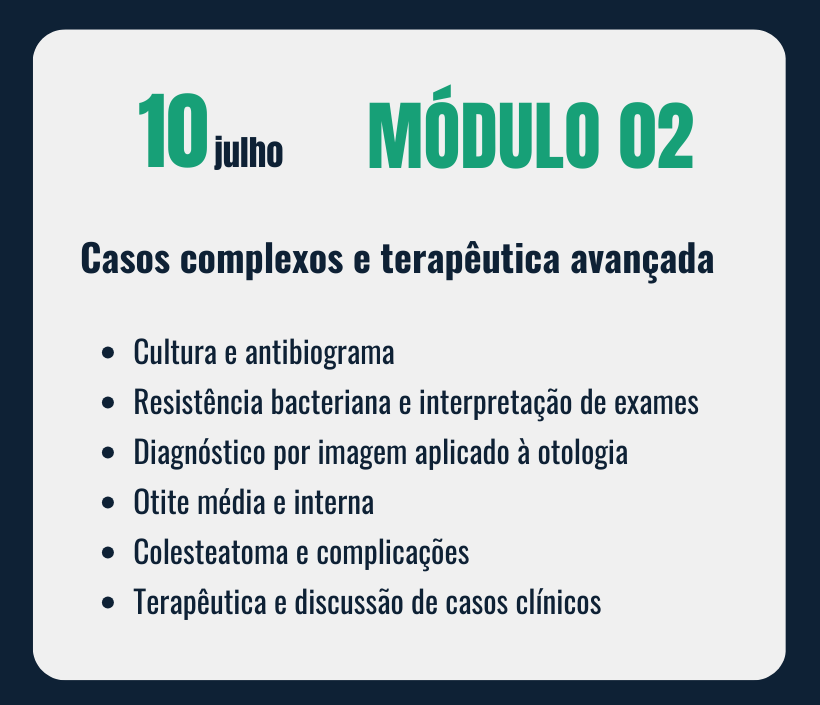 10 julho MÓDULO 02

Casos complexos e terapêutica avançada

- Cultura e antibiograma
- Resistência bacteriana e interpretação de exames
- Diagnóstico por imagem aplicado à otologia
- Otite média e interna
- Colesteatoma e complicações
- Terapêutica e discussão de casos clínicos